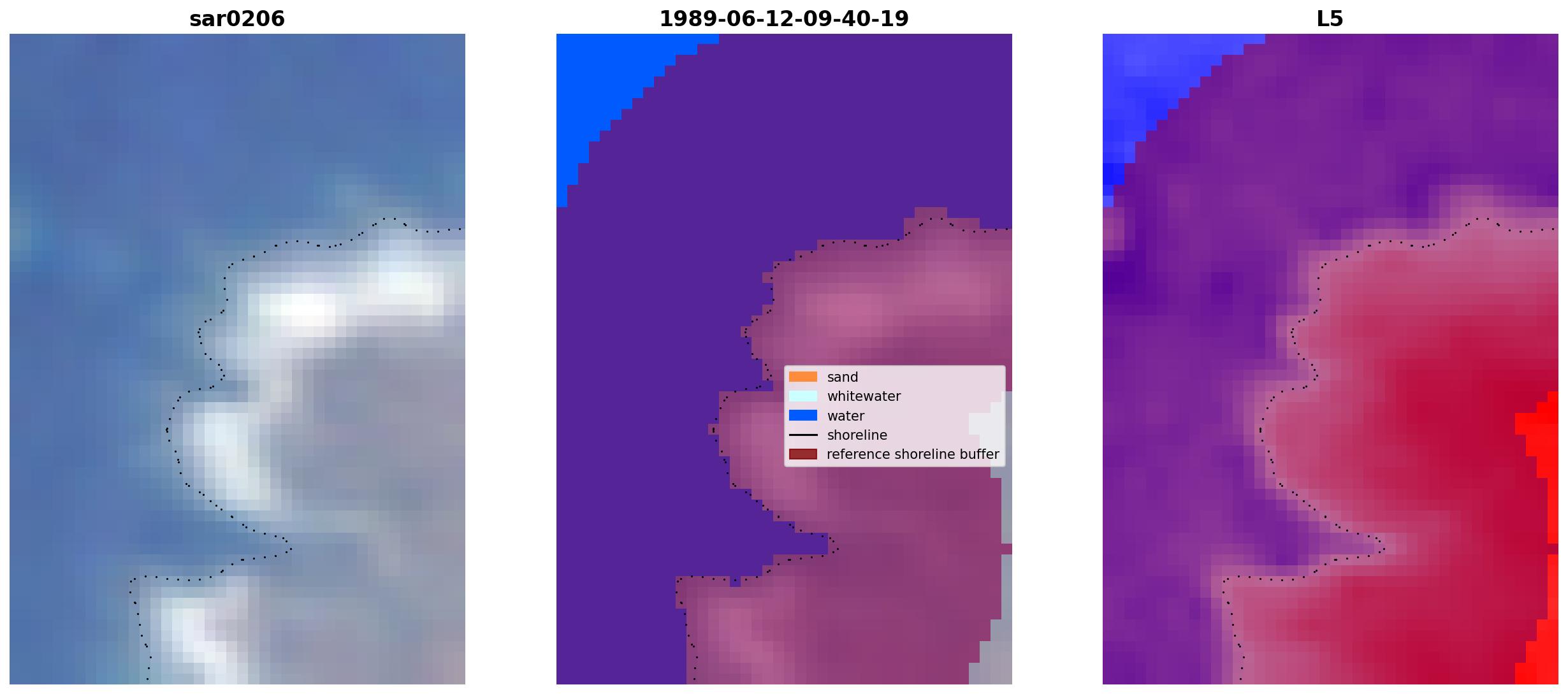 sar0206

1989-06-12-09-40-19

sand
whitewater
water
shoreline
reference shoreline buffer

L5